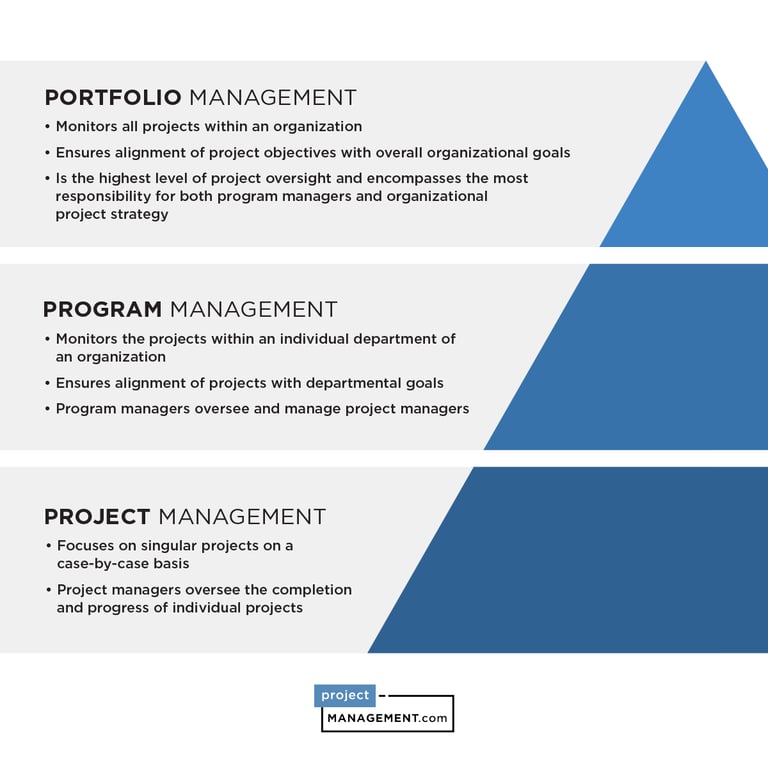 PORTFOLIO MANAGEMENT

• Monitors all projects within an organization

• Ensures alignment of project objectives with overall organizational goals

• Is the highest level of project oversight and encompasses the most responsibility for both program managers and organizational project strategy

PROGRAM MANAGEMENT

• Monitors the projects within an individual department of an organization

• Ensures alignment of projects with departmental goals

• Program managers oversee and manage project managers

PROJECT MANAGEMENT

• Focuses on singular projects on a case-by-case basis

• Project managers oversee the completion and progress of individual projects

project
MANAGEMENT.com